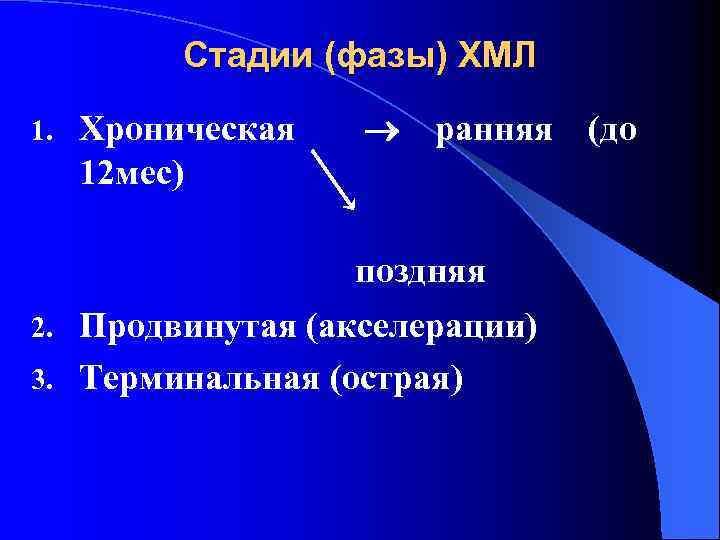 Стадии (фазы) ХМЛ

1. Хроническая → ранняя (до 12мес)

поздняя

2. Продвинутая (акселерации)
3. Терминальная (острая)